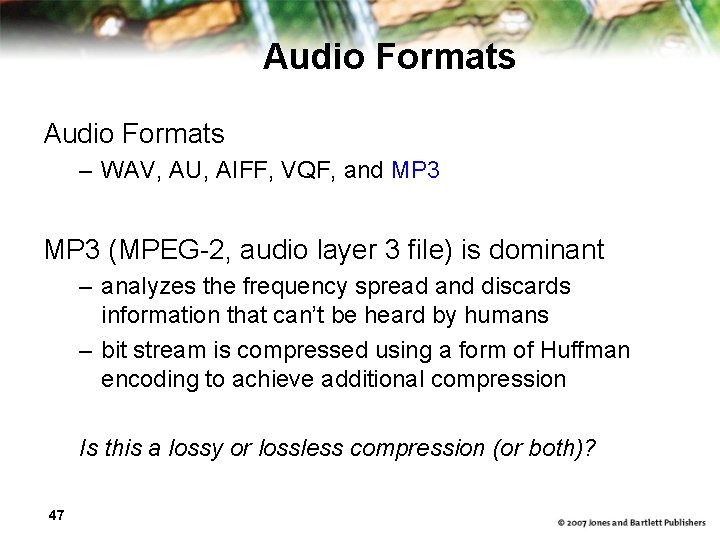 Audio Formats

Audio Formats

– WAV, AU, AIFF, VQF, and MP3

MP3 (MPEG-2, audio layer 3 file) is dominant

– analyzes the frequency spread and discards information that can't be heard by humans

– bit stream is compressed using a form of Huffman encoding to achieve additional compression

Is this a lossy or lossless compression (or both)?

47

© 2007 Jones and Bartlett Publishers